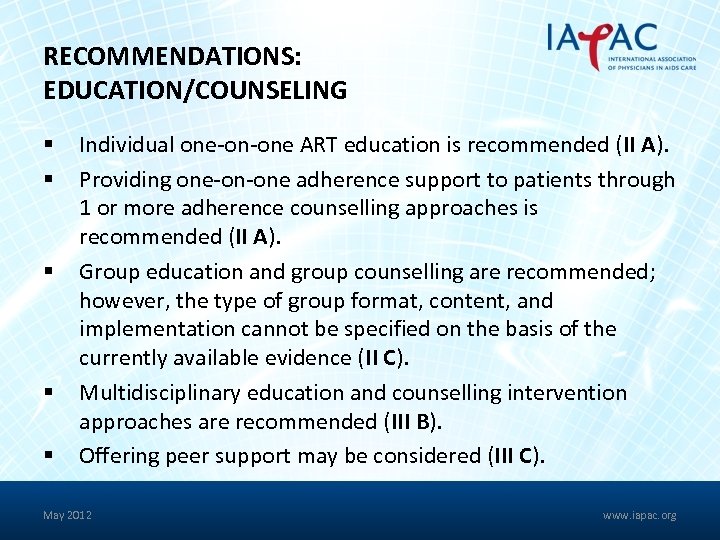 IAPAC
INTERNATIONAL ASSOCIATION OF PHYSICIANS IN AIDS CARE

RECOMMENDATIONS:
EDUCATION/COUNSELING

▪ Individual one-on-one ART education is recommended (II A).

▪ Providing one-on-one adherence support to patients through 1 or more adherence counselling approaches is recommended (II A).

▪ Group education and group counselling are recommended; however, the type of group format, content, and implementation cannot be specified on the basis of the currently available evidence (II C).

▪ Multidisciplinary education and counselling intervention approaches are recommended (III B).

▪ Offering peer support may be considered (III C).

May 2012

www.iapac.org